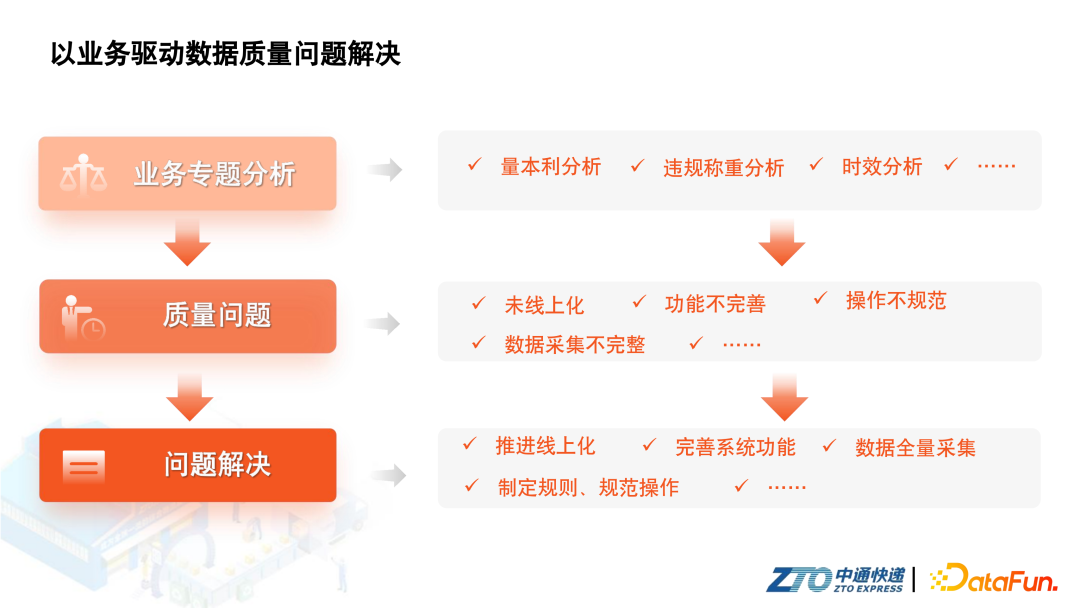 以业务驱动数据质量问题解决

业务专题分析

✓ 量本利分析 ✓ 违规称重分析 ✓ 时效分析 ✓ ……

质量问题

✓ 未线上化 ✓ 功能不完善 ✓ 操作不规范
✓ 数据采集不完整 ✓ ……

问题解决

✓ 推进线上化 ✓ 完善系统功能 ✓ 数据全量采集
✓ 制定规则、规范操作 ✓ ……

ZTO 中通快递 ZTO EXPRESS | DataFun.